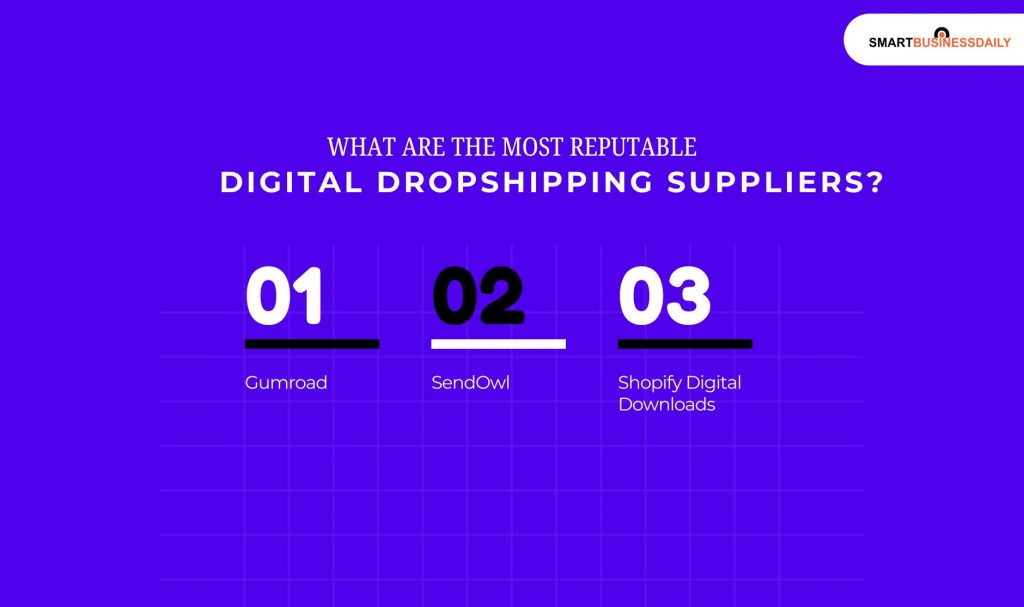 SMARTBUSINESSDAILY

WHAT ARE THE MOST REPUTABLE
DIGITAL DROPSHIPPING SUPPLIERS?

01
Gumroad

02
SendOwl

03
Shopify Digital Downloads